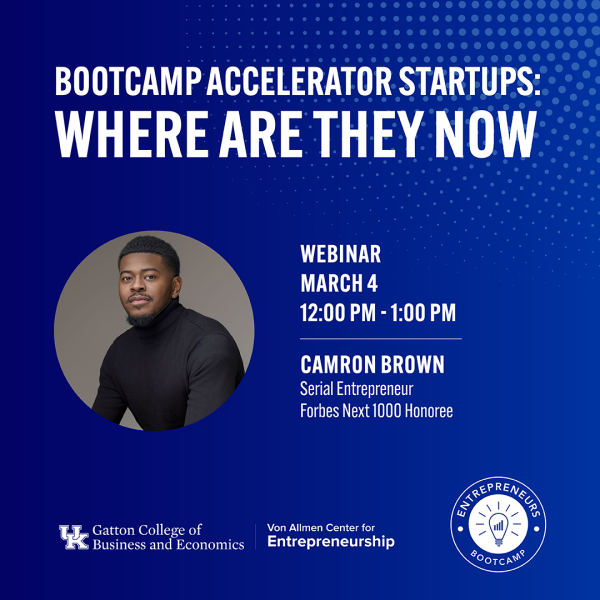 BOOTCAMP ACCELERATOR STARTUPS:
WHERE ARE THEY NOW

WEBINAR
MARCH 4
12:00 PM - 1:00 PM

CAMRON BROWN
Serial Entrepreneur
Forbes Next 1000 Honoree

UK Gatton College of Business and Economics

Von Allmen Center for Entrepreneurship

ENTREPRENEURS BOOTCAMP